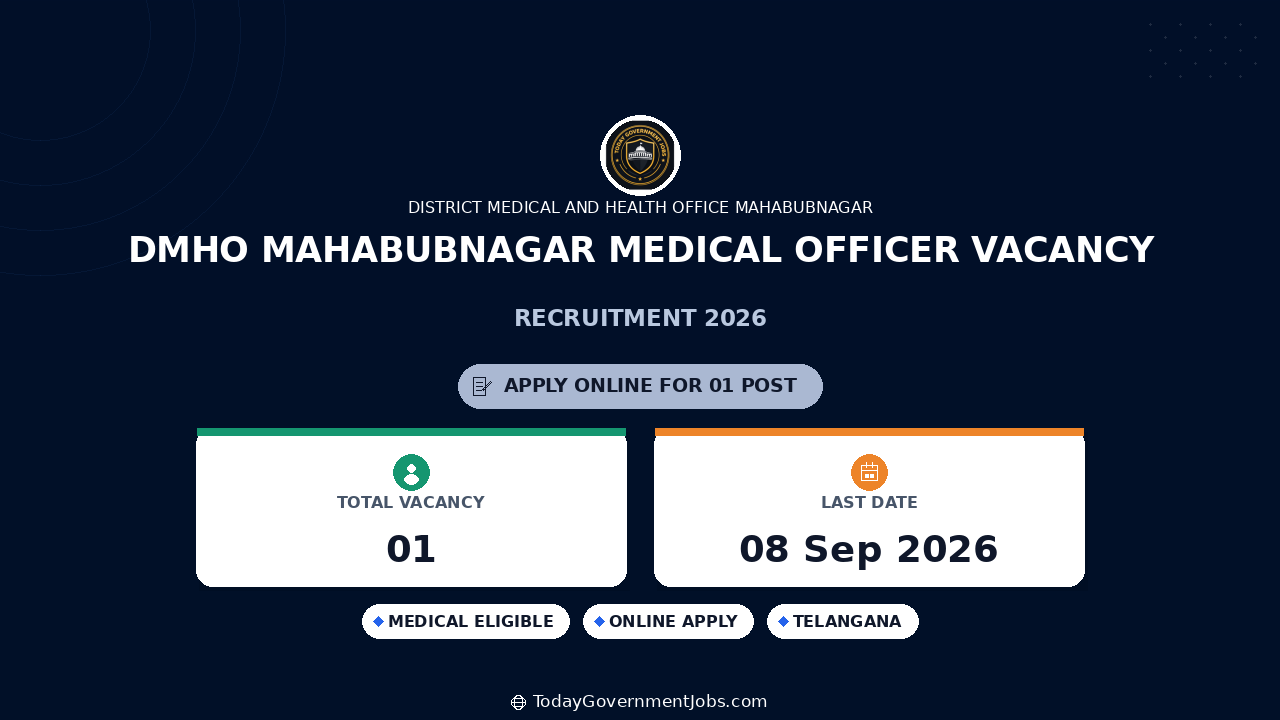 TODAY GOVERNMENT JOBS

DISTRICT MEDICAL AND HEALTH OFFICE MAHABUBNAGAR

DMHO MAHABUBNAGAR MEDICAL OFFICER VACANCY

RECRUITMENT 2026

APPLY ONLINE FOR 01 POST

TOTAL VACANCY

01

LAST DATE

08 Sep 2026

MEDICAL ELIGIBLE

ONLINE APPLY

TELANGANA

TodayGovernmentJobs.com